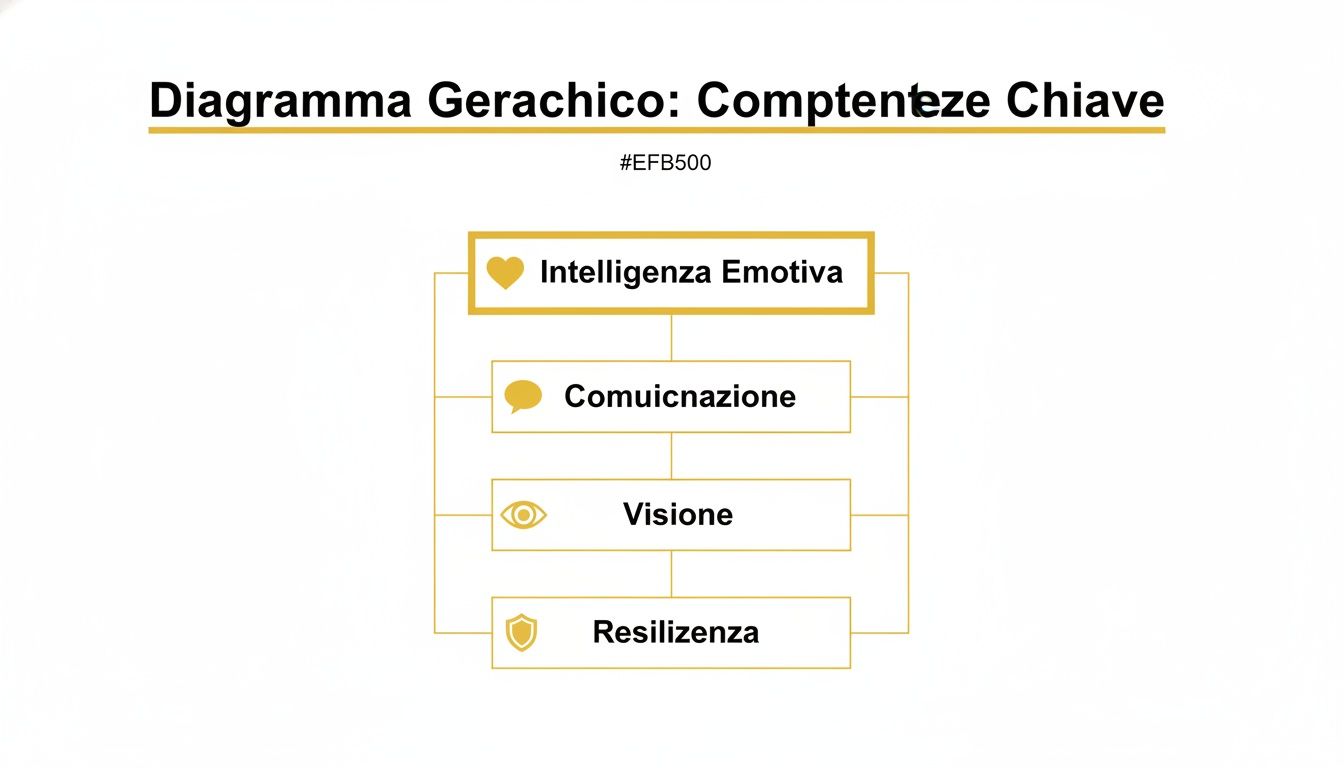 Diagramma Gerachico: Comptenteze Chiave

#EFB500

Intelligenza Emotiva

Comuicnazione

Visione

Resilizenza